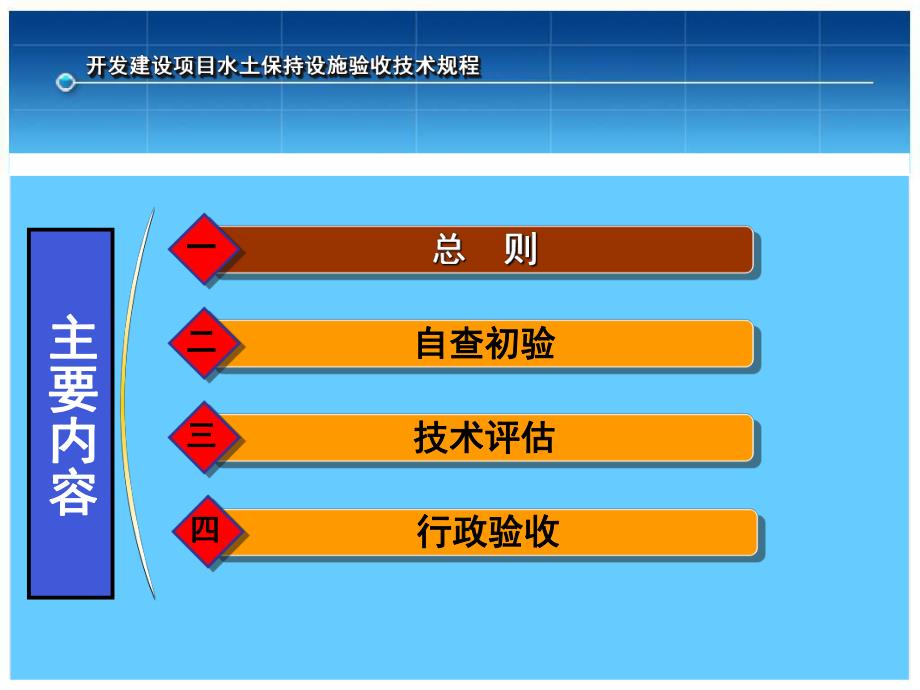 开发建设项目水土保持设施验收技术规程

主要内容

一 总　则

二 自查初验

三 技术评估

四 行政验收